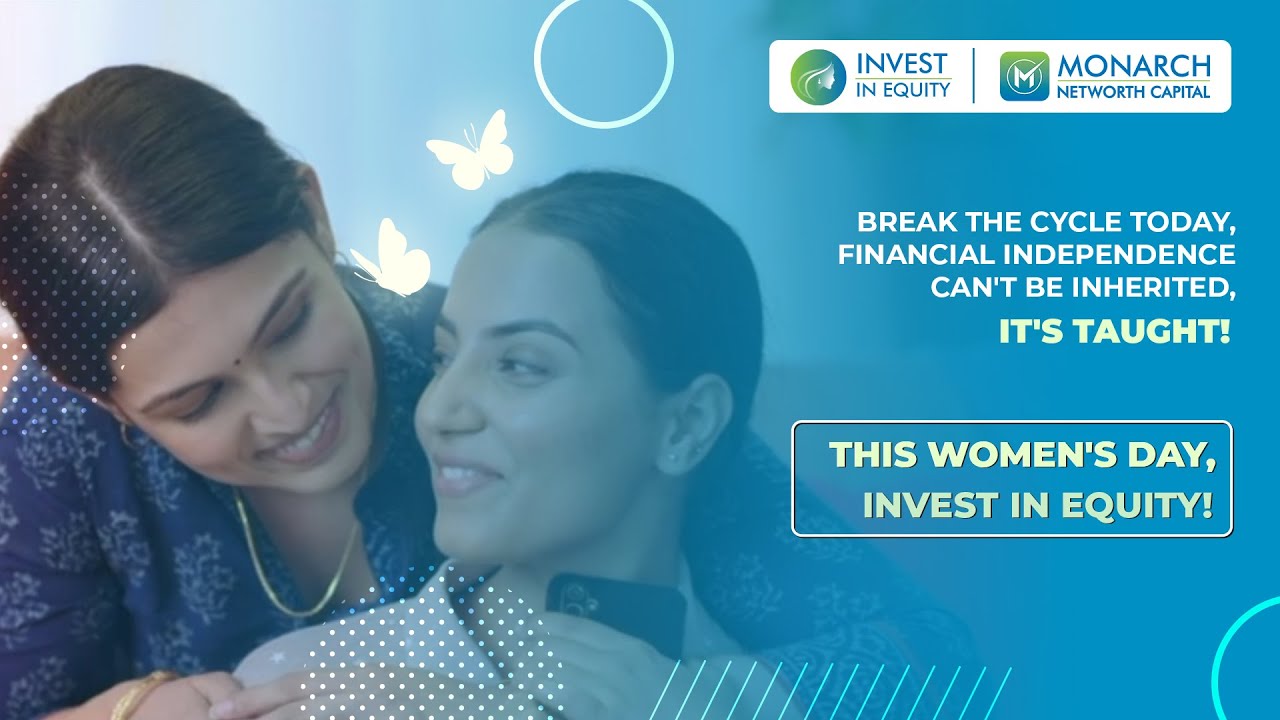 INVEST IN EQUITY

MONARCH NETWORTH CAPITAL

BREAK THE CYCLE TODAY, FINANCIAL INDEPENDENCE CAN'T BE INHERITED, IT'S TAUGHT!

THIS WOMEN'S DAY, INVEST IN EQUITY!